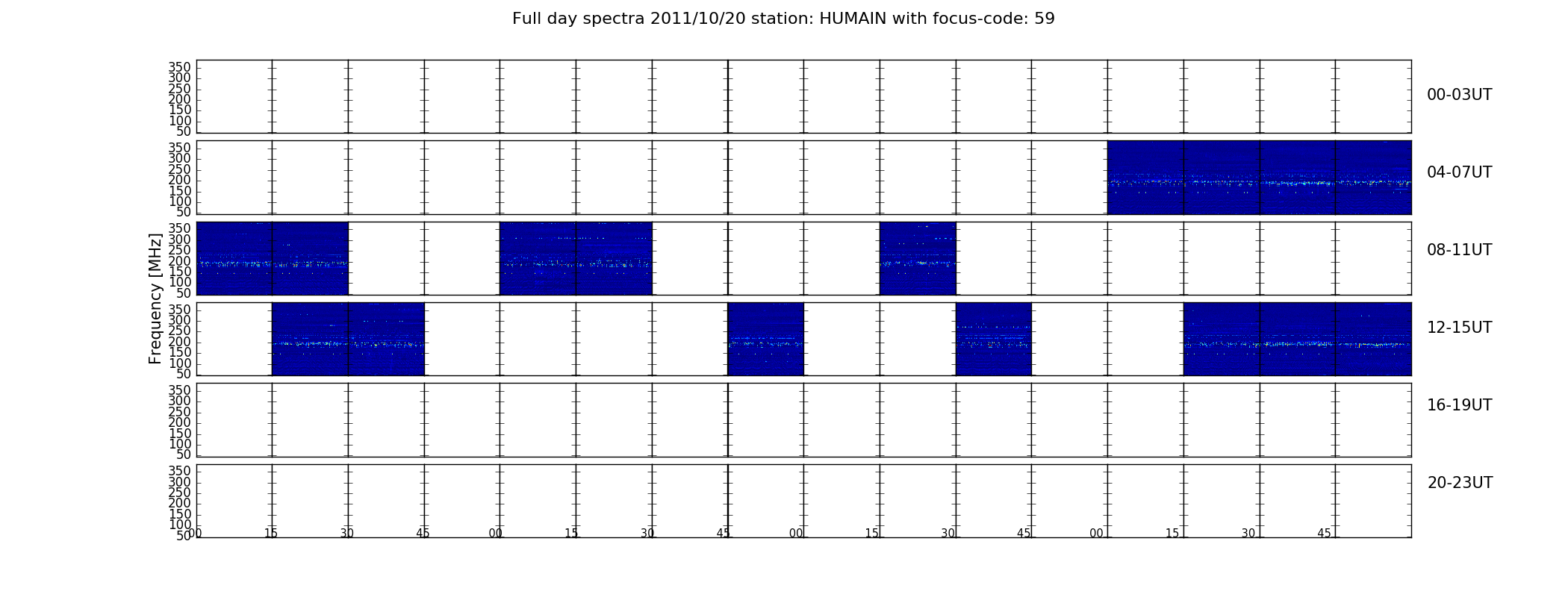 Full day spectra 2011/10/20 station: HUMAIN with focus-code: 59

Frequency [MHz]

350
300
250
200
150
100
50

00-03UT

350
300
250
200
150
100
50

04-07UT

350
300
250
200
150
100
50

08-11UT

350
300
250
200
150
100
50

12-15UT

350
300
250
200
150
100
50

16-19UT

350
300
250
200
150
100
50

20-23UT

00 15 30 45 00 15 30 45 00 15 30 45 00 15 30 45